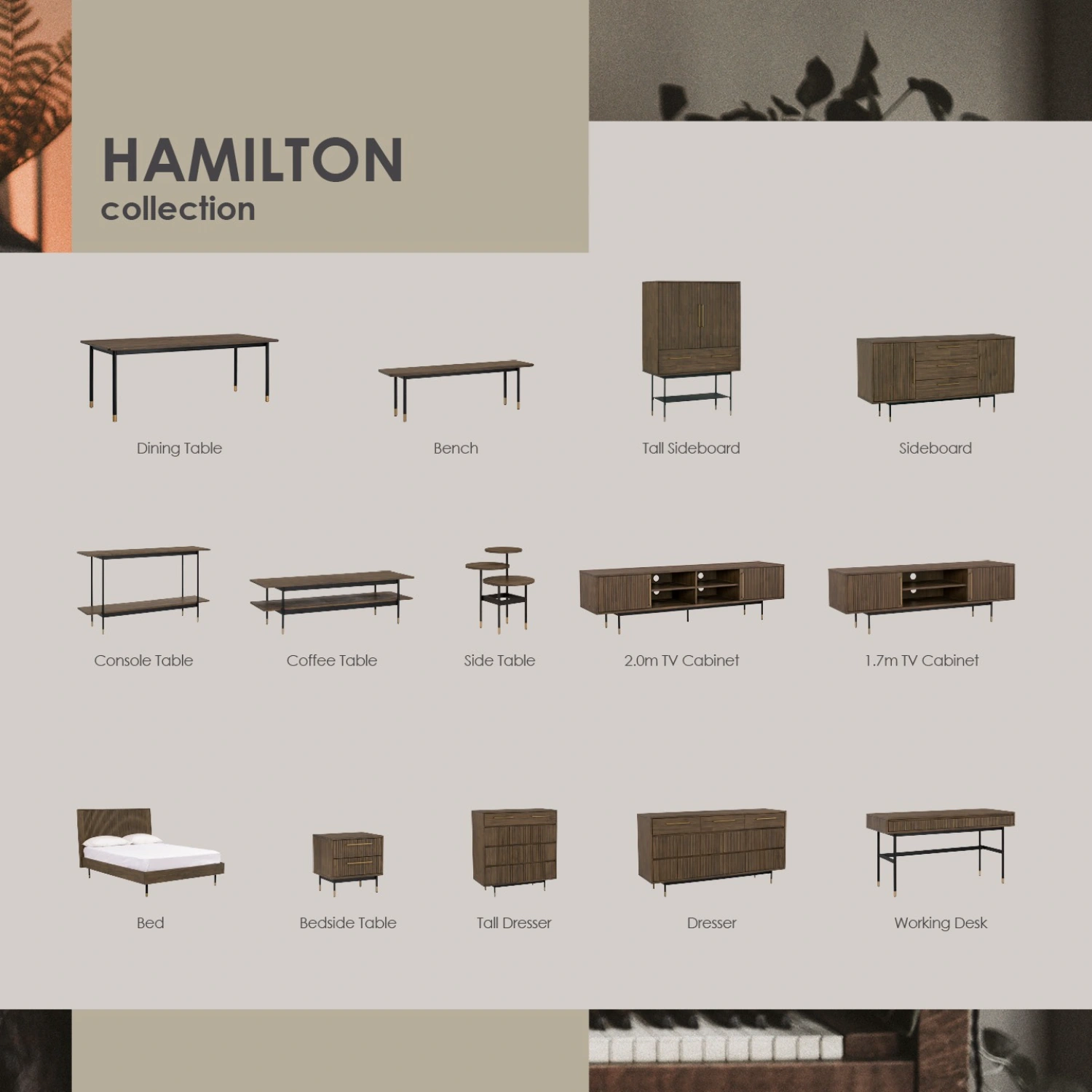 HAMILTON
collection

Dining Table

Bench

Tall Sideboard

Sideboard

Console Table

Coffee Table

Side Table

2.0m TV Cabinet

1.7m TV Cabinet

Bed

Bedside Table

Tall Dresser

Dresser

Working Desk